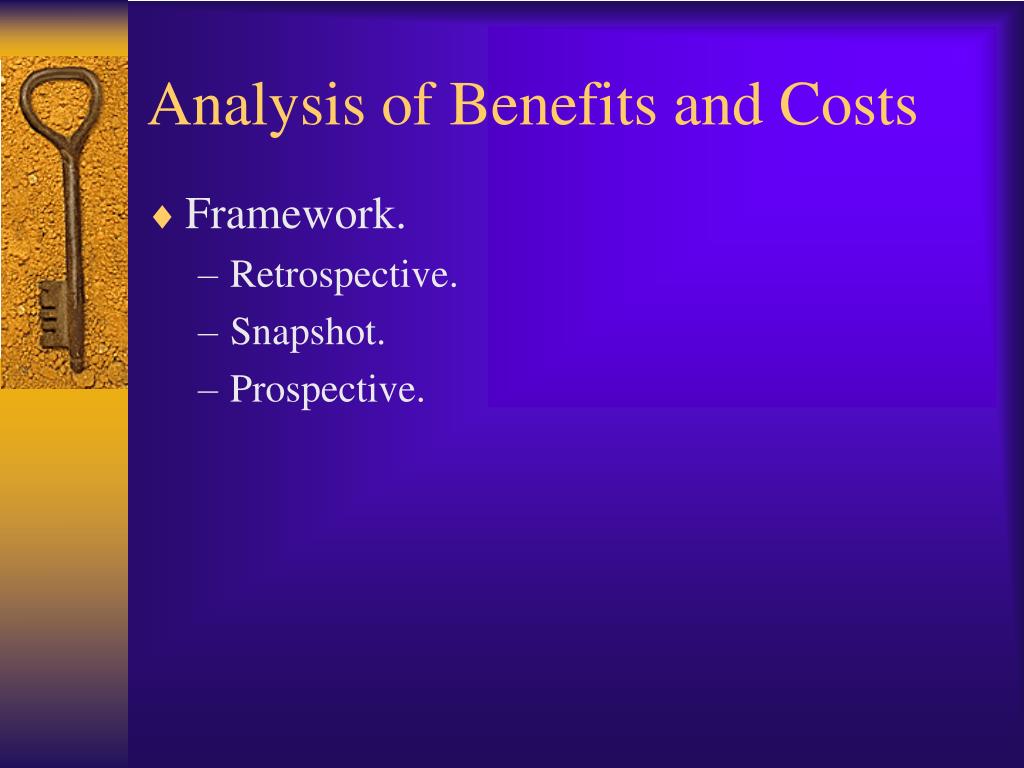 Analysis of Benefits and Costs

♦ Framework.
– Retrospective.
– Snapshot.
– Prospective.